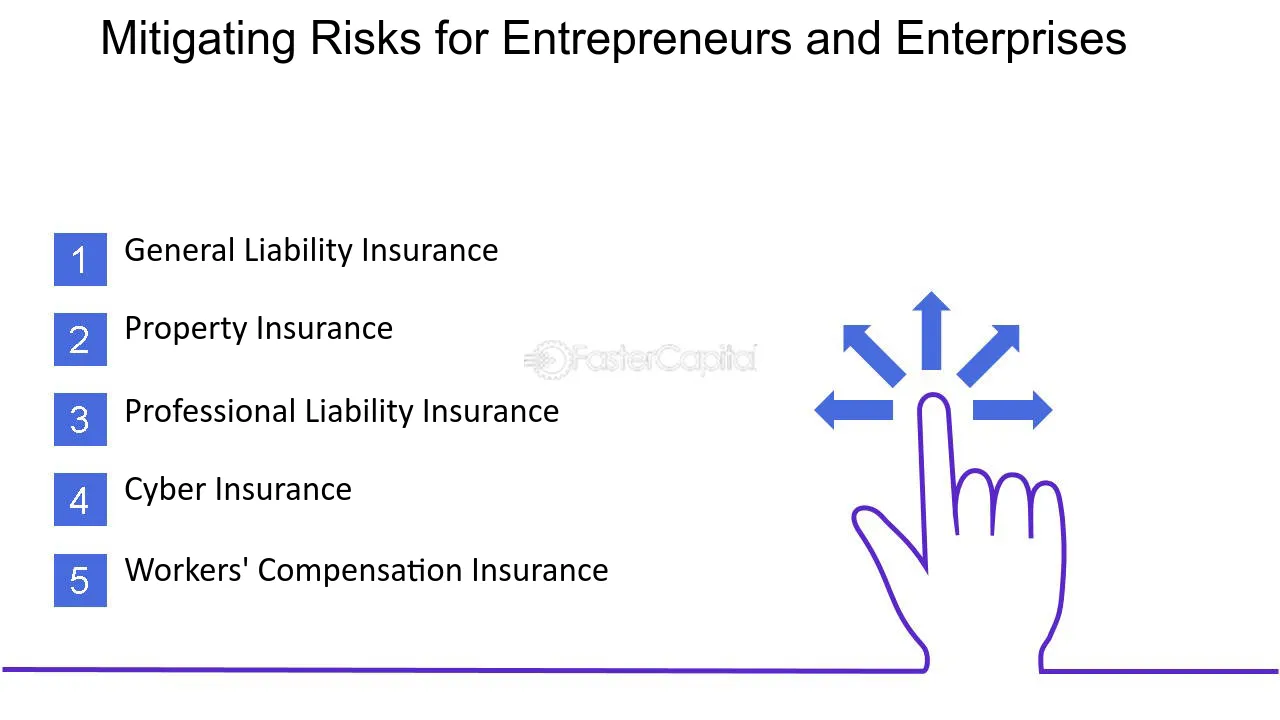 Mitigating Risks for Entrepreneurs and Enterprises

1 General Liability Insurance

2 Property Insurance

FasterCapital

3 Professional Liability Insurance

4 Cyber Insurance

5 Workers' Compensation Insurance